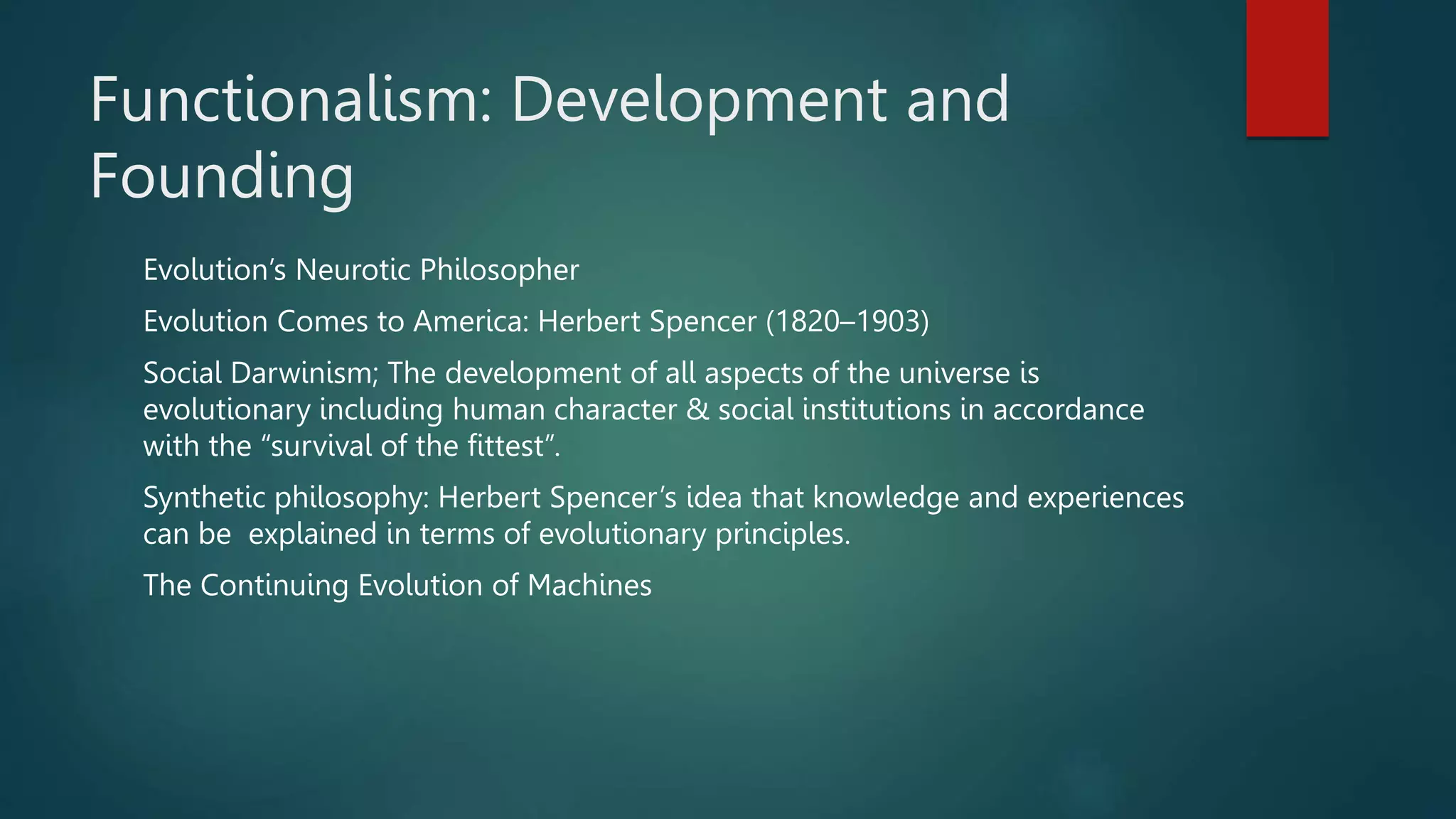 Functionalism: Development and Founding

Evolution’s Neurotic Philosopher

Evolution Comes to America: Herbert Spencer (1820–1903)

Social Darwinism; The development of all aspects of the universe is evolutionary including human character & social institutions in accordance with the “survival of the fittest”.

Synthetic philosophy: Herbert Spencer’s idea that knowledge and experiences can be  explained in terms of evolutionary principles.

The Continuing Evolution of Machines